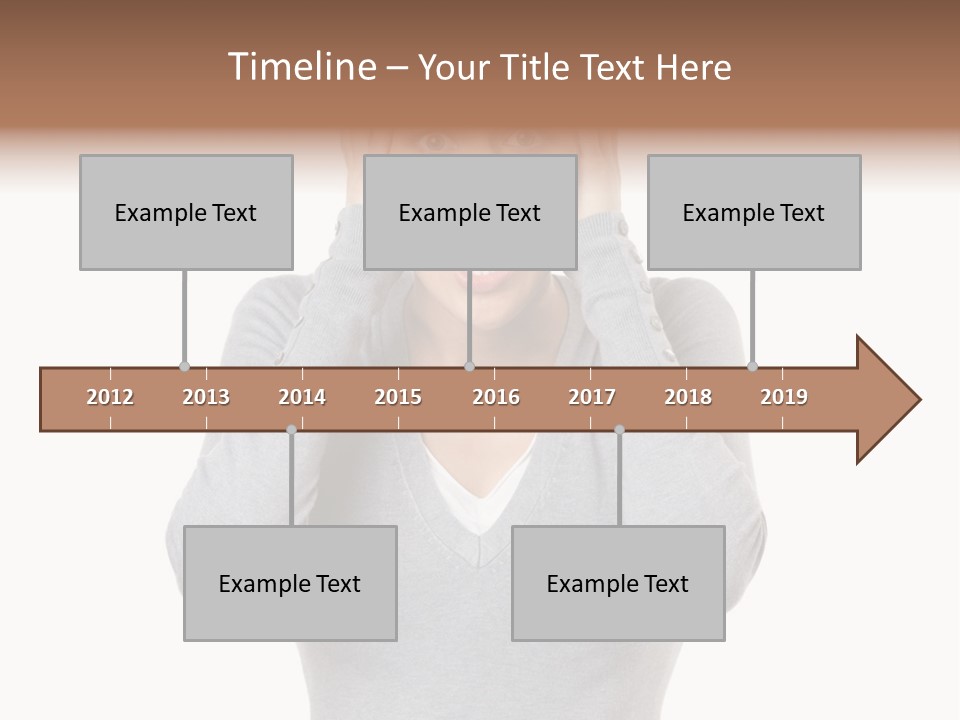 Timeline – Your Title Text Here

Example Text

Example Text

Example Text

2012 2013 2014 2015 2016 2017 2018 2019

Example Text

Example Text